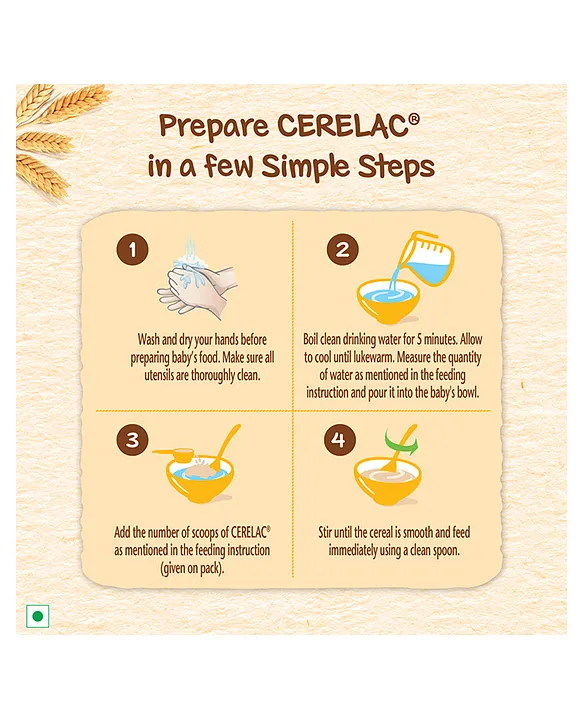 Prepare CERELAC®
in a few Simple Steps

1

Wash and dry your hands before preparing baby's food. Make sure all utensils are thoroughly clean.

2

Boil clean drinking water for 5 minutes. Allow to cool until lukewarm. Measure the quantity of water as mentioned in the feeding instruction and pour it into the baby's bowl.

3

Add the number of scoops of CERELAC® as mentioned in the feeding instruction (given on pack).

4

Stir until the cereal is smooth and feed immediately using a clean spoon.